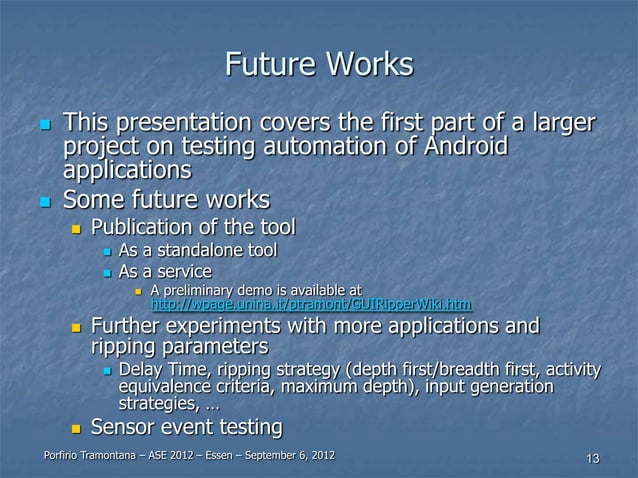 Future Works

This presentation covers the first part of a larger project on testing automation of Android applications

Some future works

Publication of the tool

As a standalone tool

As a service

A preliminary demo is available at http://wpage.unina.it/ptramont/GUIRipperWiki.htm

Further experiments with more applications and ripping parameters

Delay Time, ripping strategy (depth first/breadth first, activity equivalence criteria, maximum depth), input generation strategies, …

Sensor event testing

Porfirio Tramontana – ASE 2012 – Essen – September 6, 2012

13